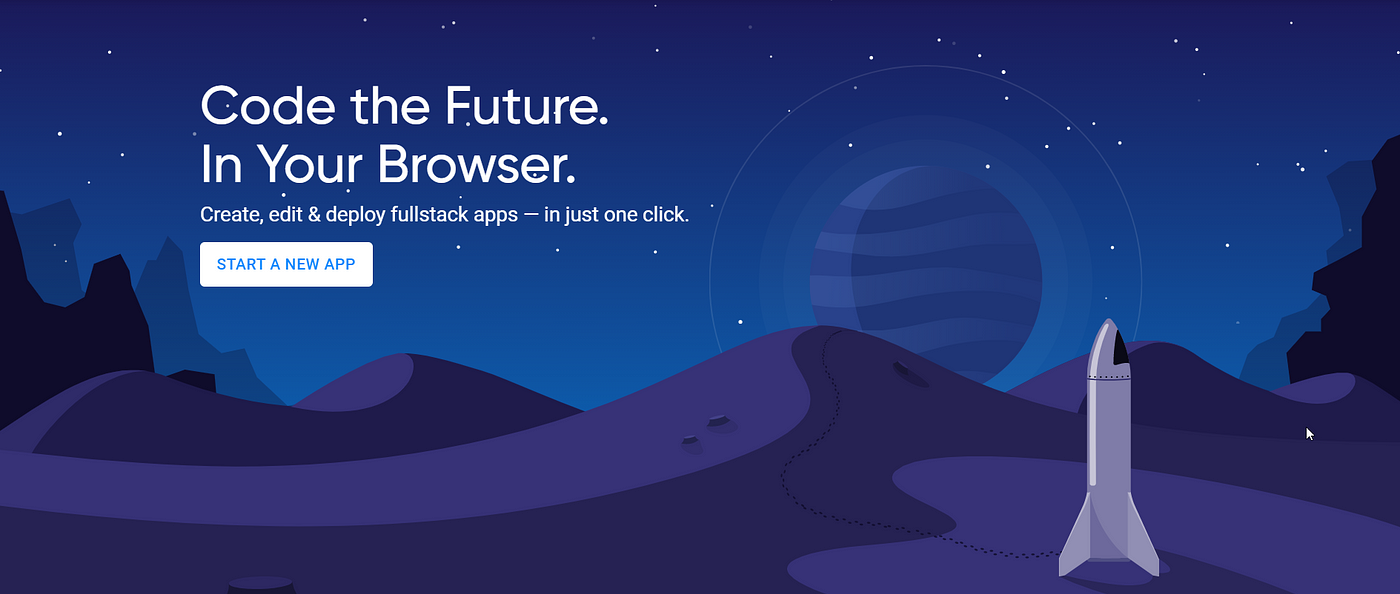 Code the Future.
In Your Browser.

Create, edit & deploy fullstack apps — in just one click.

START A NEW APP